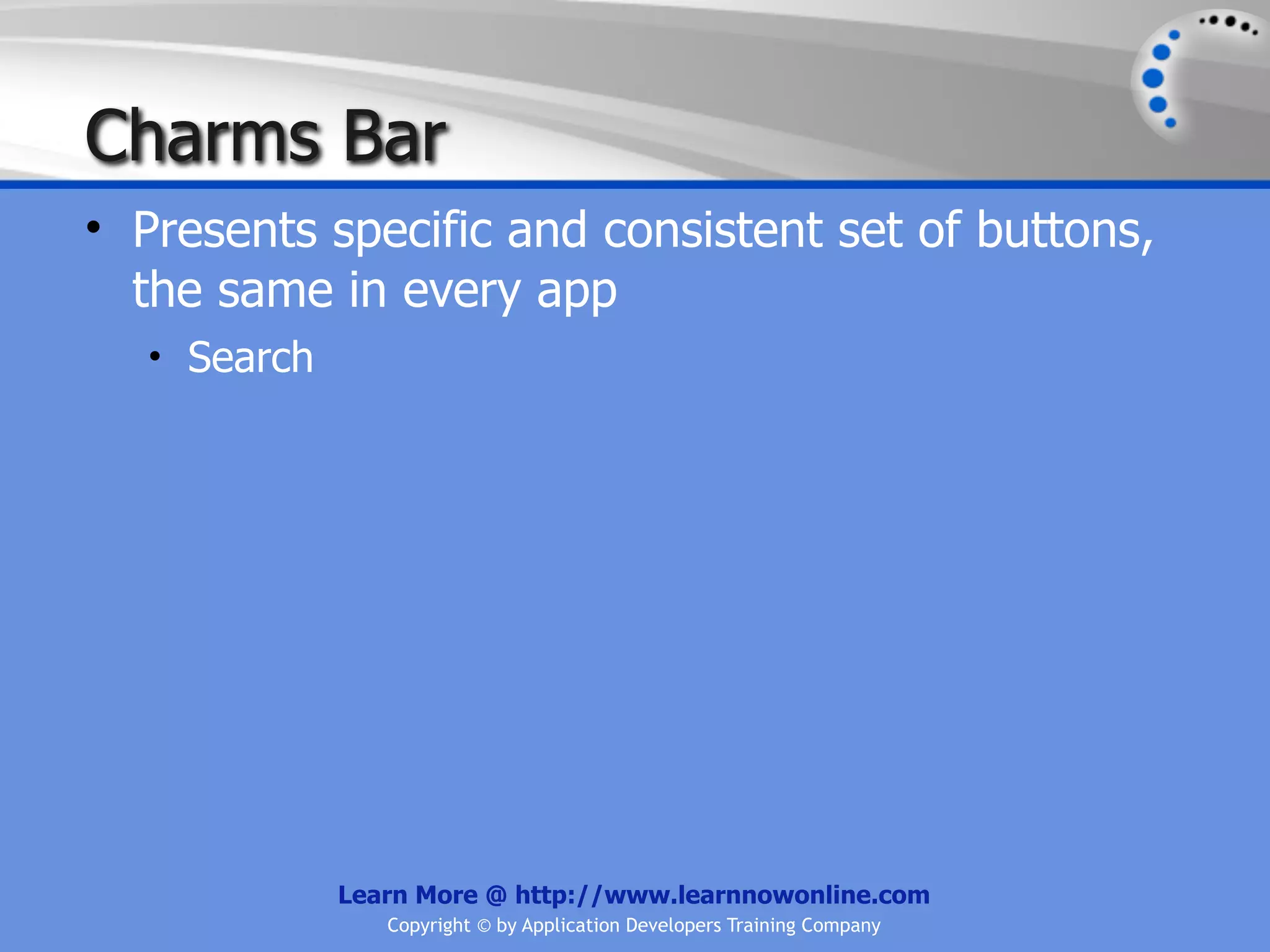 Charms Bar

• Presents specific and consistent set of buttons, the same in every app
  • Search

Learn More @ http://www.learnnowonline.com
Copyright © by Application Developers Training Company